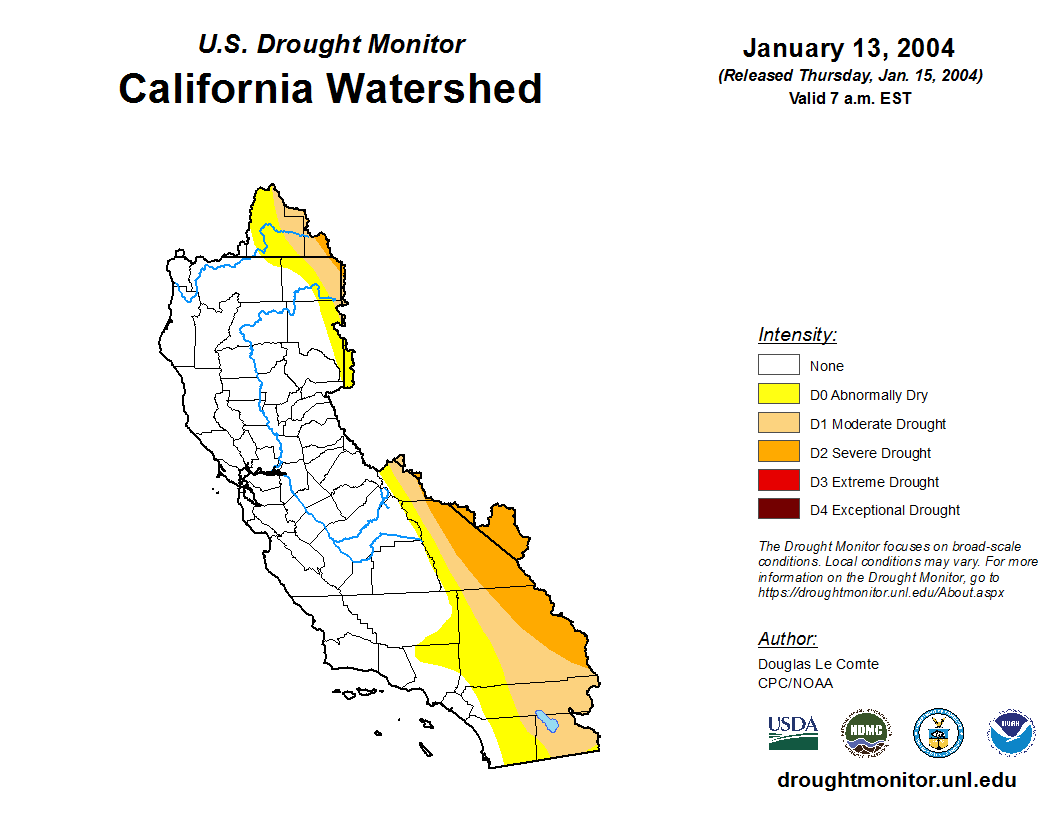 U.S. Drought Monitor
California Watershed

January 13, 2004
(Released Thursday, Jan. 15, 2004)
Valid 7 a.m. EST

Intensity:
None
D0 Abnormally Dry
D1 Moderate Drought
D2 Severe Drought
D3 Extreme Drought
D4 Exceptional Drought

The Drought Monitor focuses on broad-scale conditions. Local conditions may vary. For more information on the Drought Monitor, go to https://droughtmonitor.unl.edu/About.aspx

Author:
Douglas Le Comte
CPC/NOAA

USDA
NDMC
NOAA

droughtmonitor.unl.edu